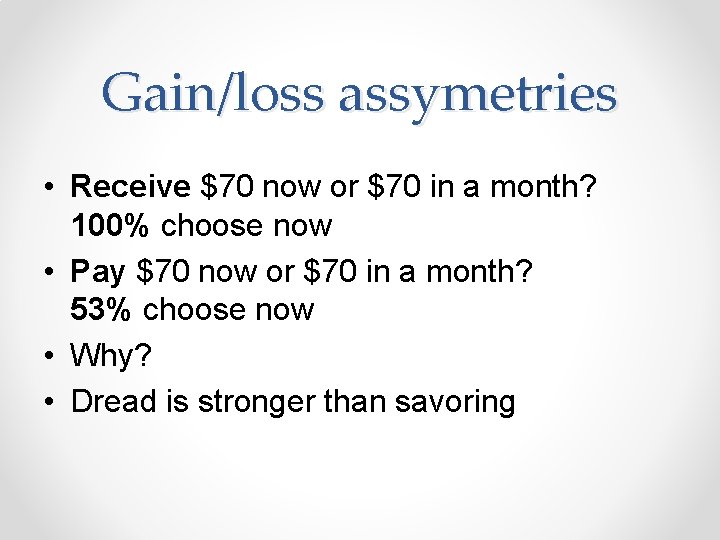 Gain/loss assymetries

• Receive \$70 now or \$70 in a month? 100% choose now
• Pay \$70 now or \$70 in a month? 53% choose now
• Why?
• Dread is stronger than savoring